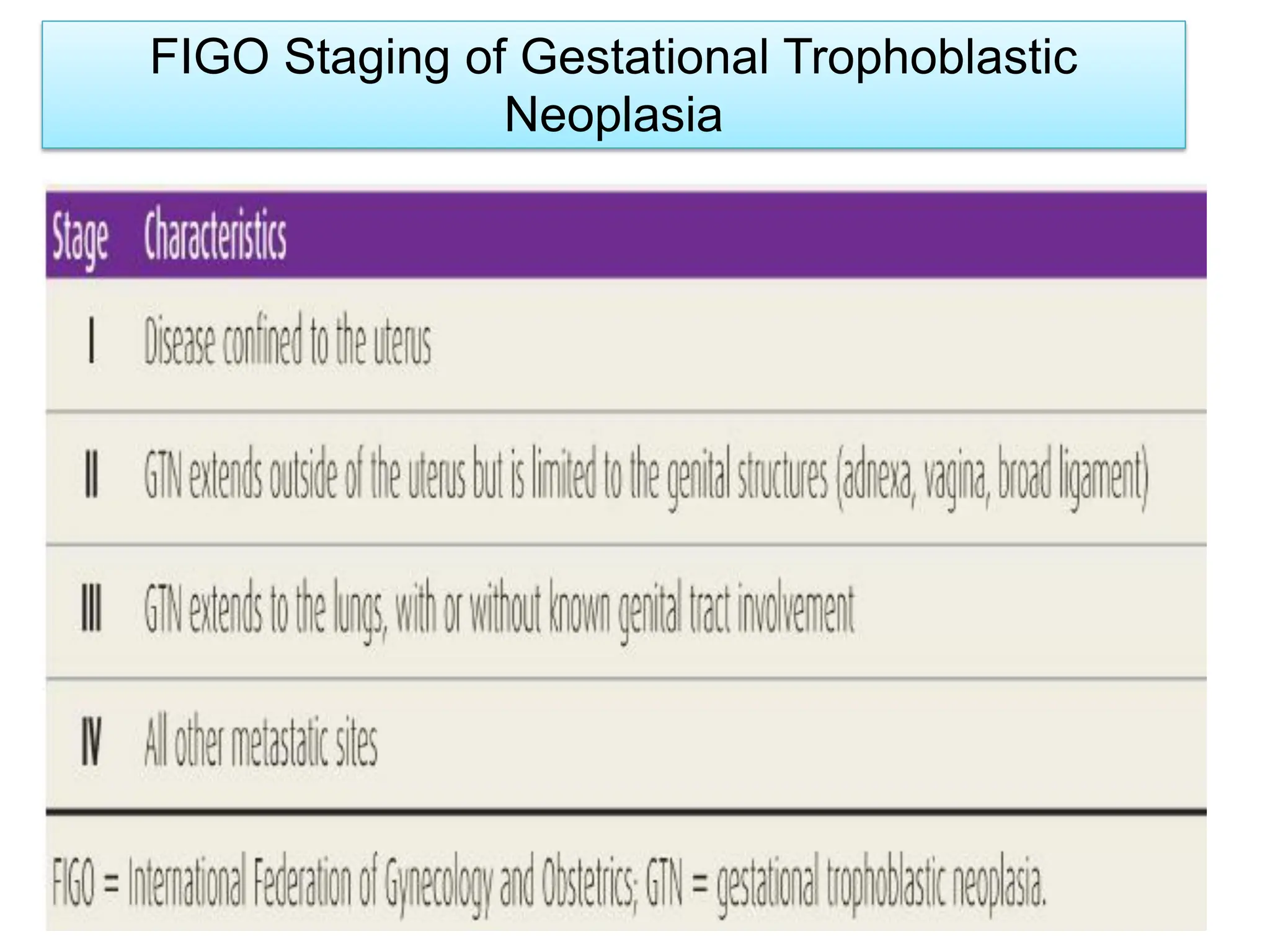 FIGO Staging of Gestational Trophoblastic Neoplasia

| Stage | Characteristics |
|---|---|
| I | Disease confined to the uterus |
| II | GTN extends outside of the uterus but is limited to the genital structures (adnexa, vagina, broad ligament) |
| III | GTN extends to the lungs, with or without known genital tract involvement |
| IV | All other metastatic sites |

FIGO = International Federation of Gynecology and Obstetrics; GTN = gestational trophoblastic neoplasia.